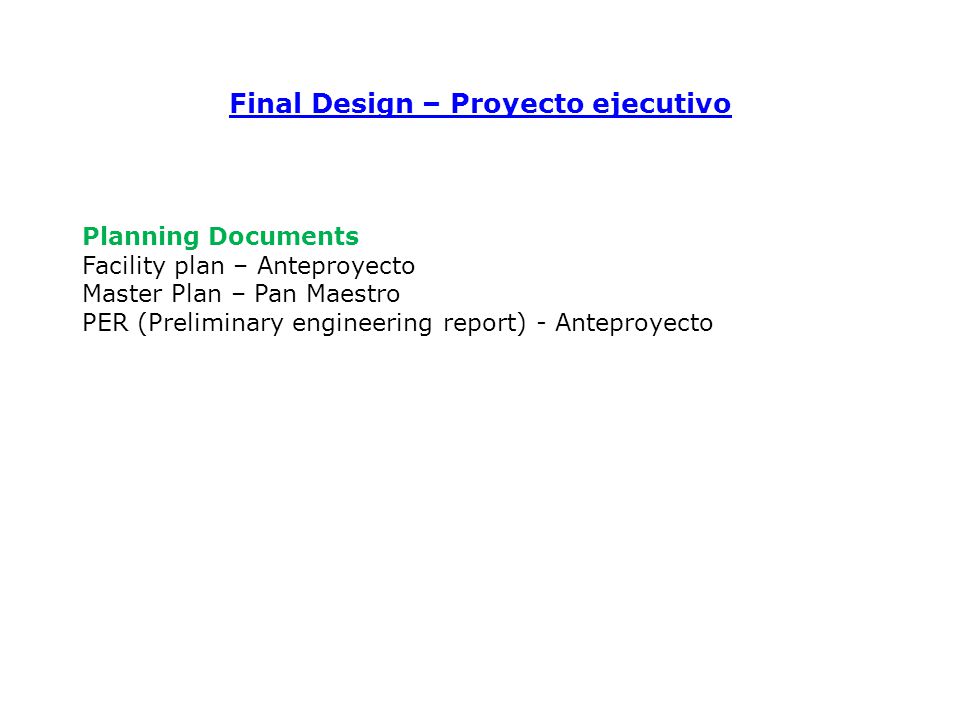 Final Design – Proyecto ejecutivo

Planning Documents
Facility plan – Anteproyecto
Master Plan – Pan Maestro
PER (Preliminary engineering report) - Anteproyecto